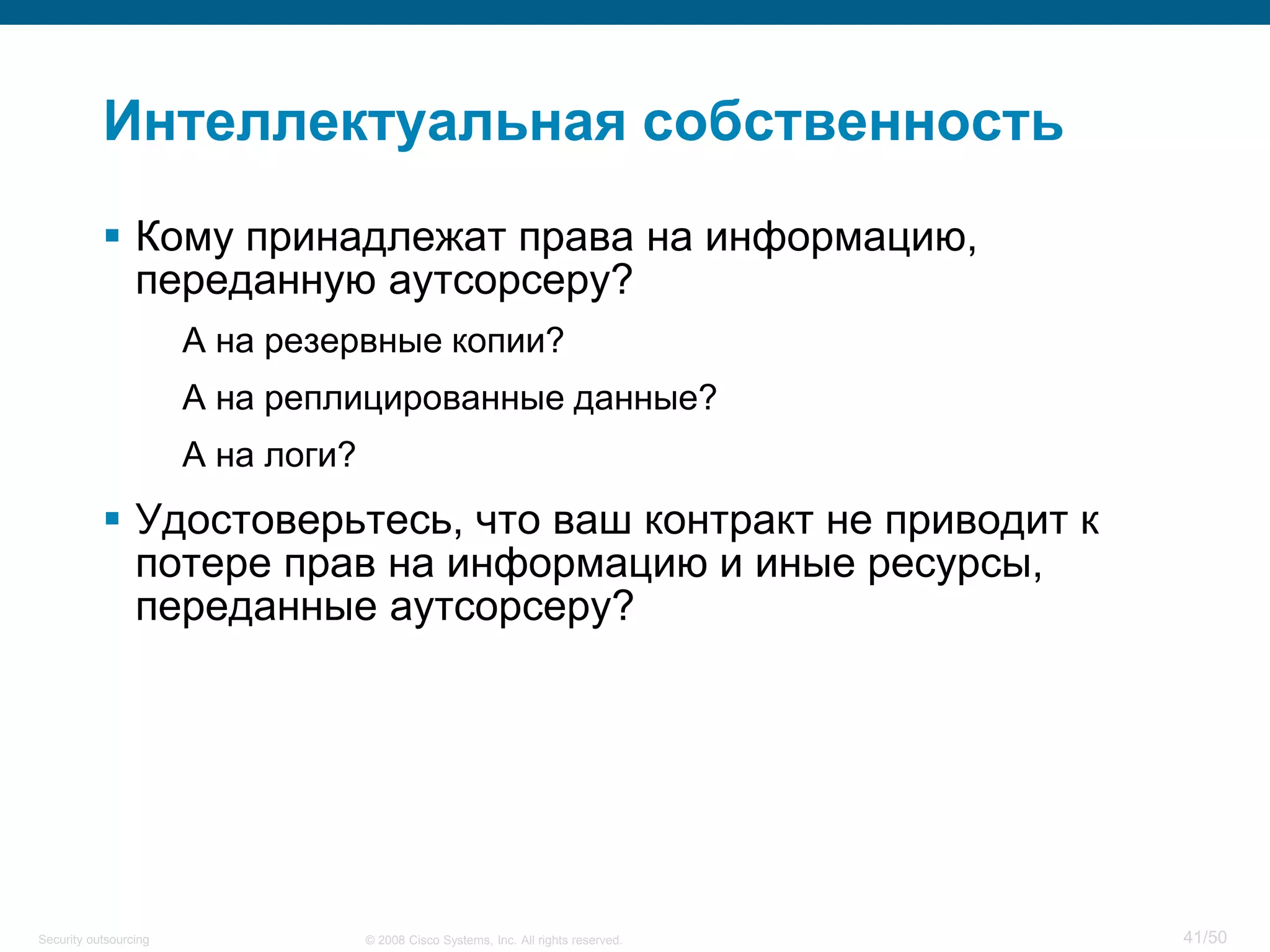 Интеллектуальная собственность

▪ Кому принадлежат права на информацию, переданную аутсорсеру?

А на резервные копии?

А на реплицированные данные?

А на логи?

▪ Удостоверьтесь, что ваш контракт не приводит к потере прав на информацию и иные ресурсы, переданные аутсорсеру?

Security outsourcing © 2008 Cisco Systems, Inc. All rights reserved. 41/50